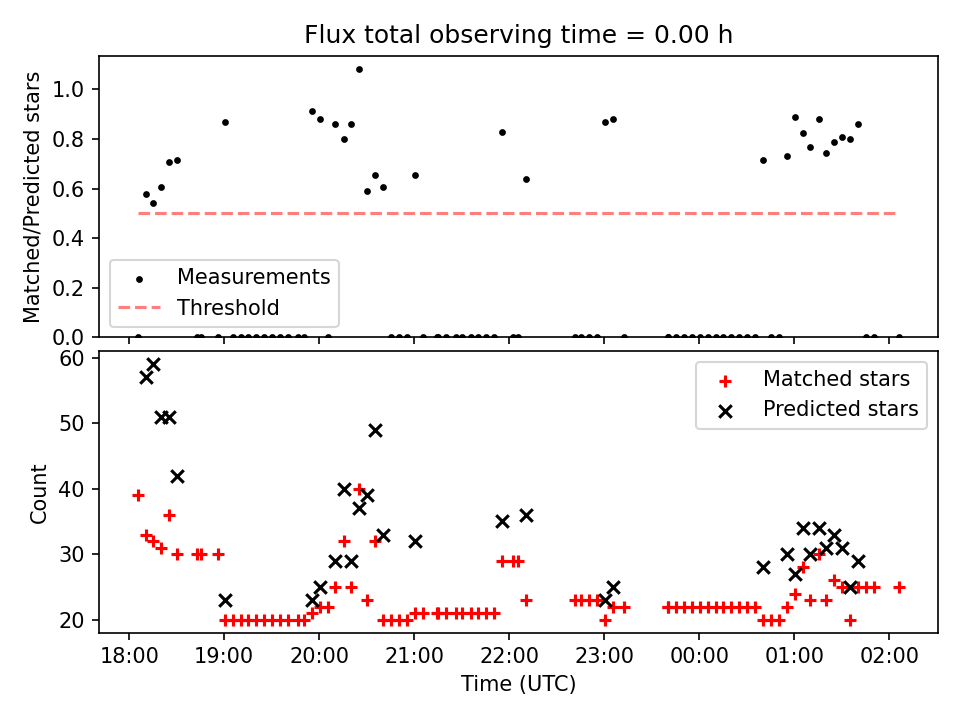 Flux total observing time = 0.00 h

Matched/Predicted stars

1.0
0.8
0.6
0.4
0.2
0.0

Measurements
Threshold

Count

60
50
40
30
20

Matched stars
Predicted stars

18:00
19:00
20:00
21:00
22:00
23:00
00:00
01:00
02:00

Time (UTC)